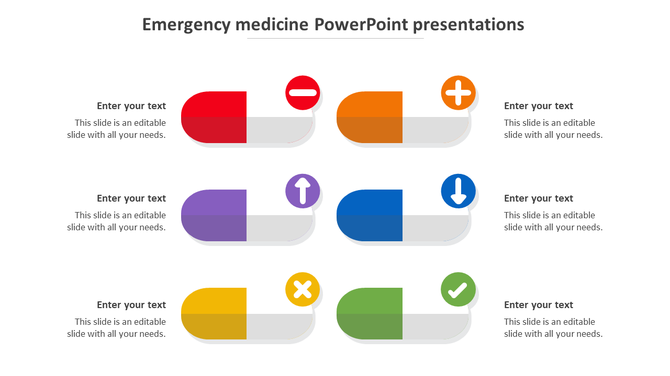 Emergency medicine PowerPoint presentations

Enter your text
This slide is an editable slide with all your needs.

Enter your text
This slide is an editable slide with all your needs.

Enter your text
This slide is an editable slide with all your needs.

Enter your text
This slide is an editable slide with all your needs.

Enter your text
This slide is an editable slide with all your needs.

Enter your text
This slide is an editable slide with all your needs.